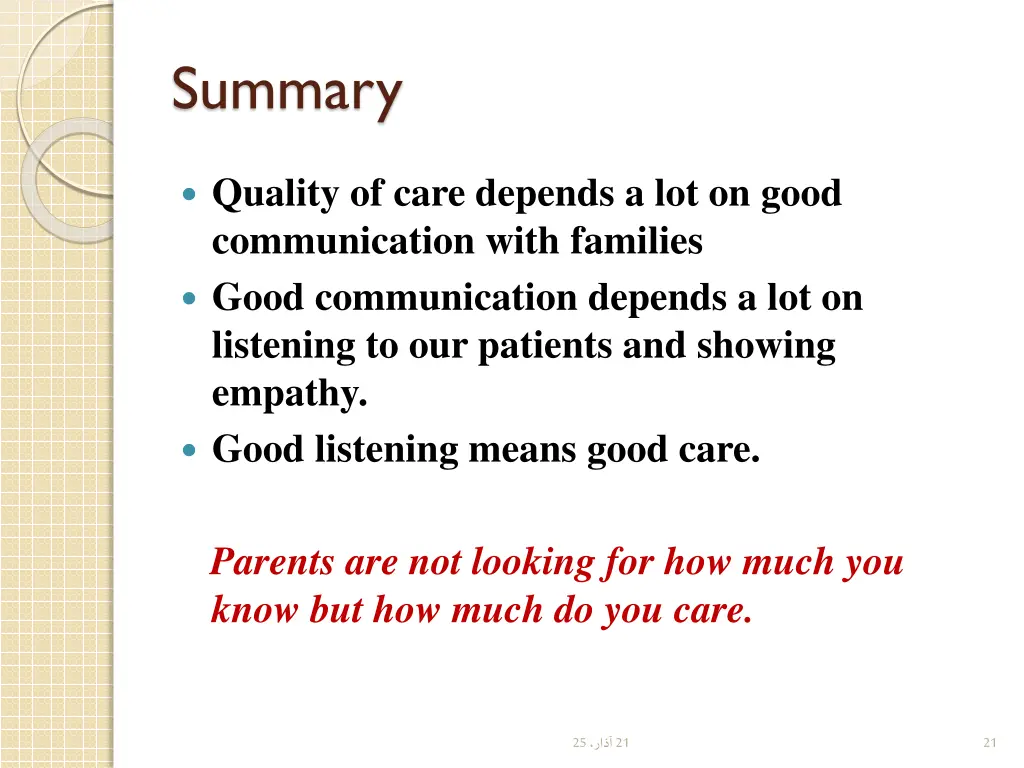 Summary

Quality of care depends a lot on good communication with families

Good communication depends a lot on listening to our patients and showing empathy.

Good listening means good care.

Parents are not looking for how much you know but how much do you care.

21 آذار، 25

21